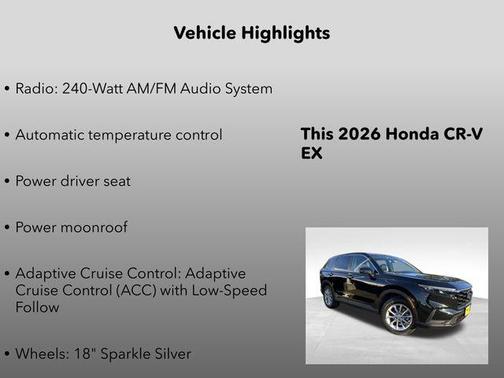 Vehicle Highlights

• Radio: 240-Watt AM/FM Audio System

• Automatic temperature control

• Power driver seat

• Power moonroof

• Adaptive Cruise Control: Adaptive Cruise Control (ACC) with Low-Speed Follow

• Wheels: 18" Sparkle Silver

This 2026 Honda CR-V EX